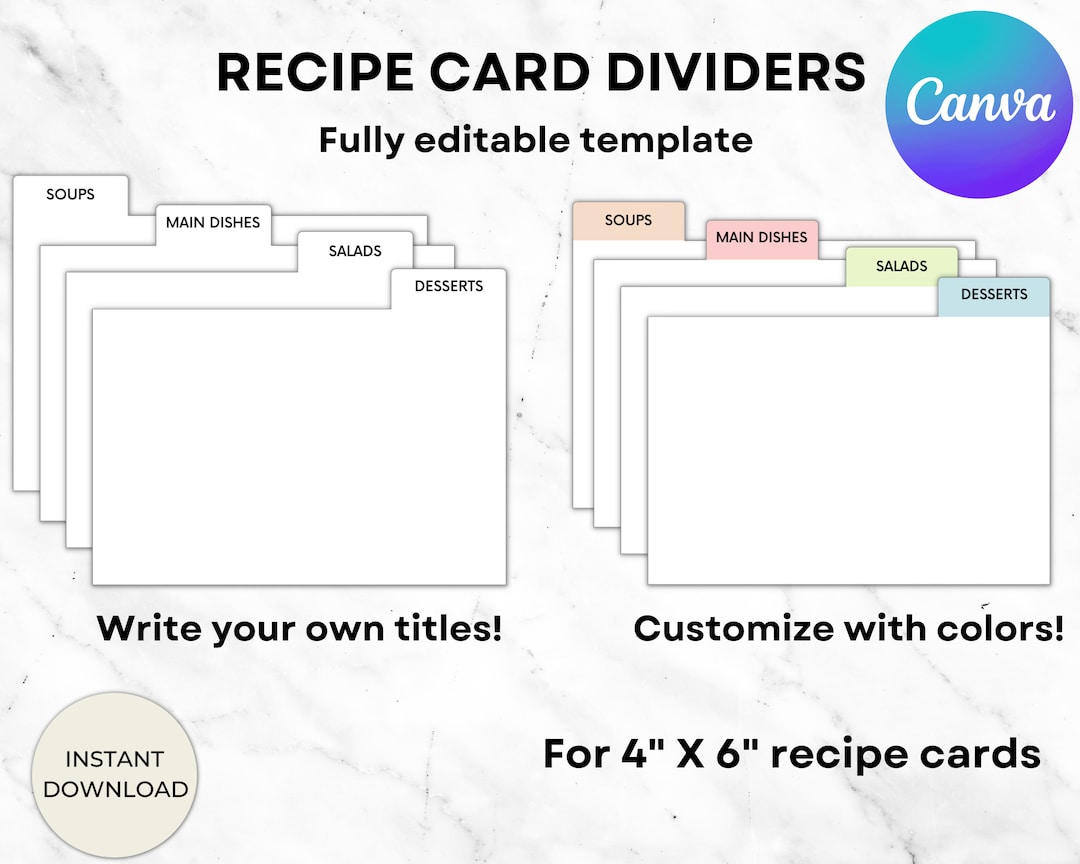 RECIPE CARD DIVIDERS

Fully editable template

Canva

SOUPS
MAIN DISHES
SALADS
DESSERTS

SOUPS
MAIN DISHES
SALADS
DESSERTS

Write your own titles!

Customize with colors!

INSTANT DOWNLOAD

For 4" X 6" recipe cards